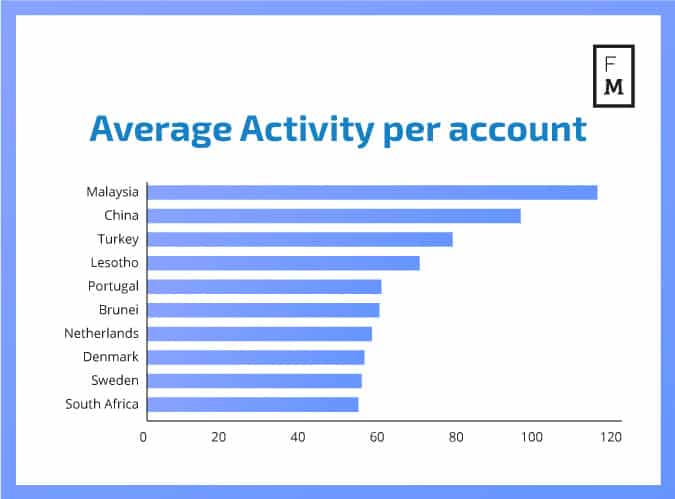 F
M

Average Activity per account

Malaysia
China
Turkey
Lesotho
Portugal
Brunei
Netherlands
Denmark
Sweden
South Africa

0 20 40 60 80 100 120